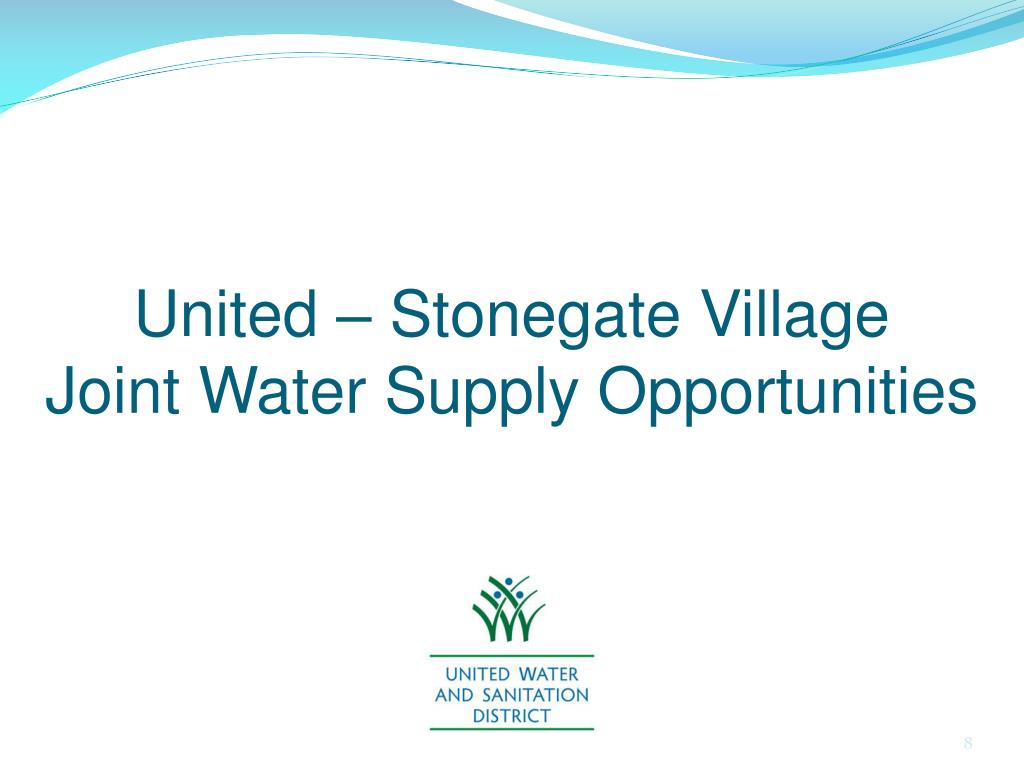 United – Stonegate Village
Joint Water Supply Opportunities

UNITED WATER
AND SANITATION
DISTRICT

8